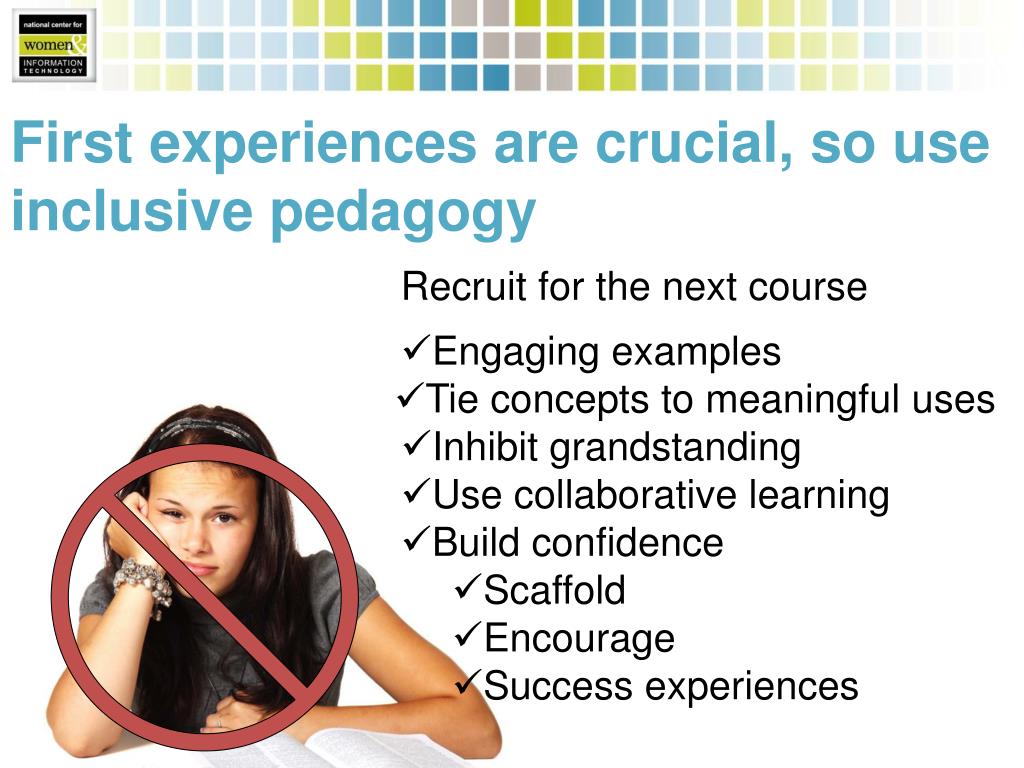 national center for
women
&
INFORMATION TECHNOLOGY

First experiences are crucial, so use inclusive pedagogy

Recruit for the next course

✓Engaging examples
✓Tie concepts to meaningful uses
✓Inhibit grandstanding
✓Use collaborative learning
✓Build confidence
✓Scaffold
✓Encourage
✓Success experiences